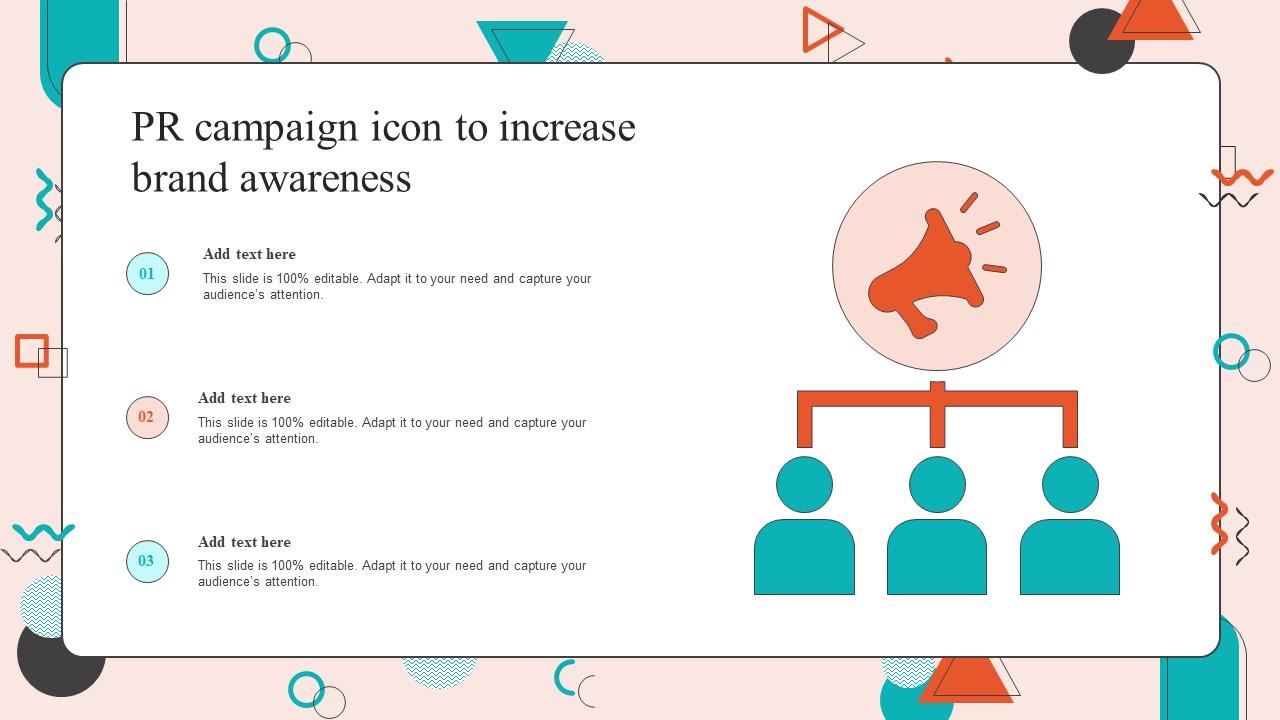 PR campaign icon to increase brand awareness

01
Add text here
This slide is 100% editable. Adapt it to your need and capture your audience's attention.

02
Add text here
This slide is 100% editable. Adapt it to your need and capture your audience's attention.

03
Add text here
This slide is 100% editable. Adapt it to your need and capture your audience's attention.